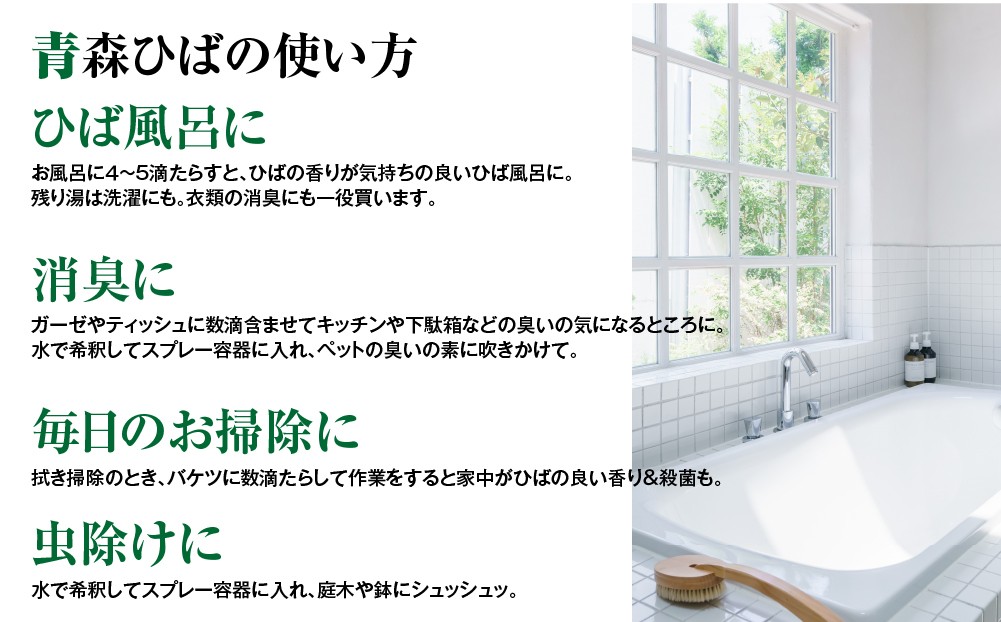 青森ひばの使い方

ひば風呂に

お風呂に4~5滴たらすと、ひばの香りが気持ちの良いひば風呂に。
残り湯は洗濯にも。衣類の消臭にも一役買います。

消臭に

ガーゼやティッシュに数滴含ませてキッチンや下駄箱などの臭いの気になるところに。
水で希釈してスプレー容器に入れ、ペットの臭いの素に吹きかけて。

毎日のお掃除に

拭き掃除のとき、バケツに数滴たらして作業をすると家中がひばの良い香り&殺菌も。

虫除けに

水で希釈してスプレー容器に入れ、庭木や鉢にシュッシュッ。